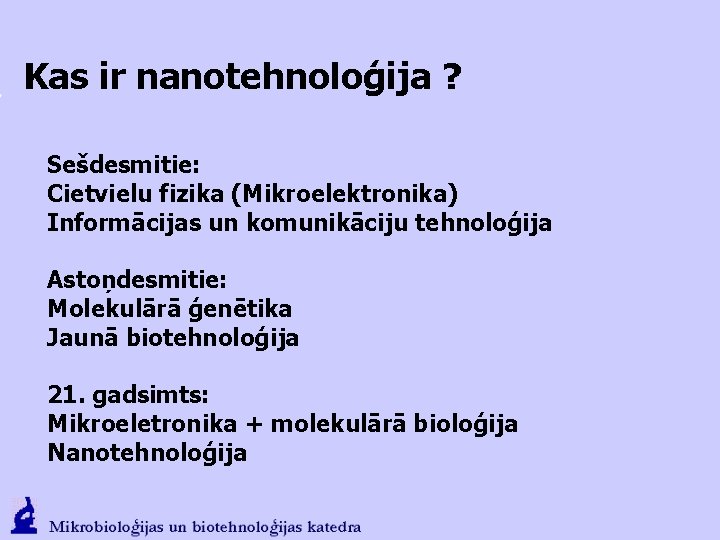 Kas ir nanotehnoloģija ?

Sešdesmitie:
Cietvielu fizika (Mikroelektronika)
Informācijas un komunikāciju tehnoloģija

Astoņdesmitie:
Molekulārā ģenētika
Jaunā biotehnoloģija

21. gadsimts:
Mikroeletronika + molekulārā bioloģija
Nanotehnoloģija

Mikrobioloģijas un biotehnoloģijas katedra